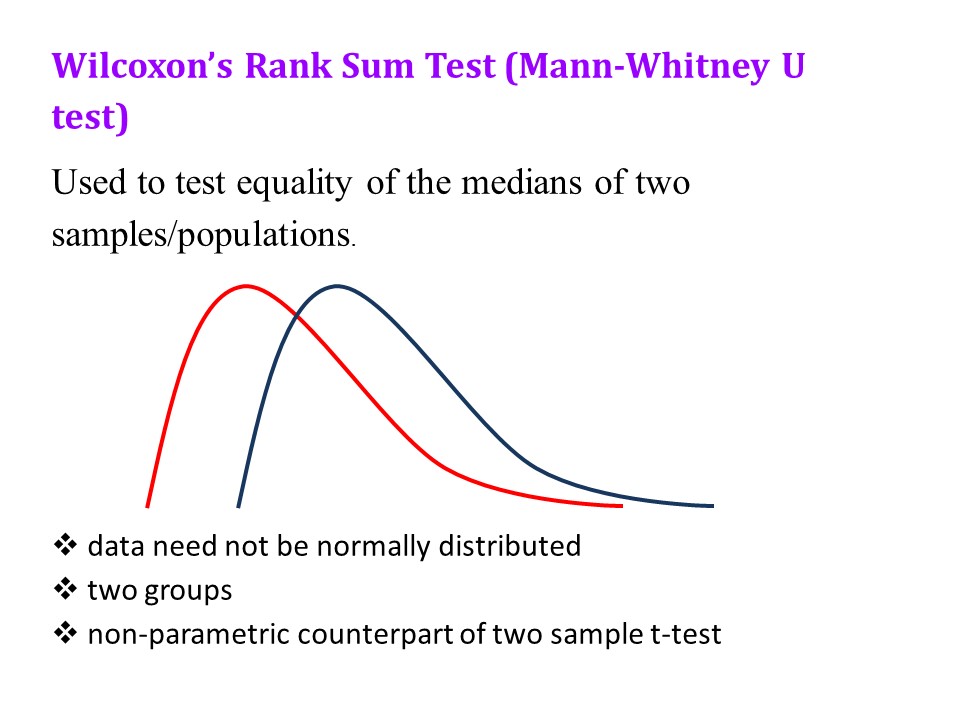 Wilcoxon's Rank Sum Test (Mann-Whitney U test)

Used to test equality of the medians of two samples/populations.

❖ data need not be normally distributed
❖ two groups
❖ non-parametric counterpart of two sample t-test